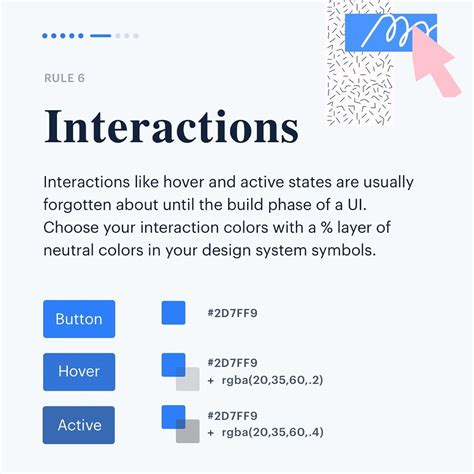 RULE 6

Interactions

Interactions like hover and active states are usually forgotten about until the build phase of a UI. Choose your interaction colors with a % layer of neutral colors in your design system symbols.

Button

#2D7FF9

Hover

#2D7FF9
+ rgba(20,35,60,.2)

Active

#2D7FF9
+ rgba(20,35,60,.4)